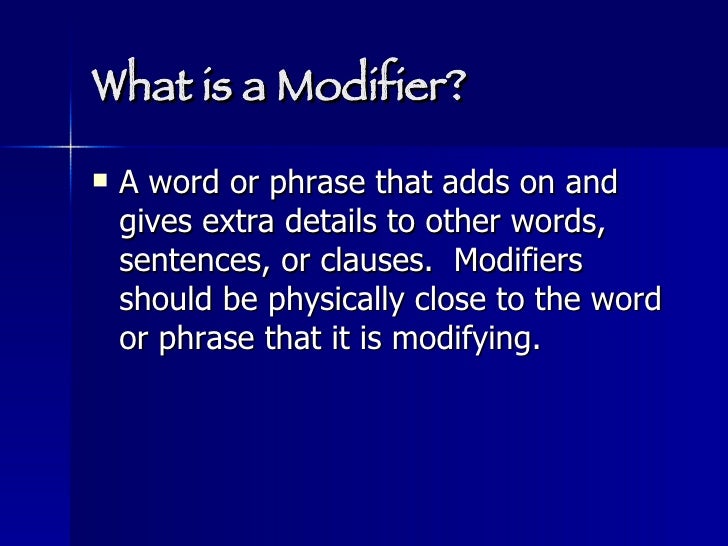 What is a Modifier?

▪ A word or phrase that adds on and gives extra details to other words, sentences, or clauses. Modifiers should be physically close to the word or phrase that it is modifying.